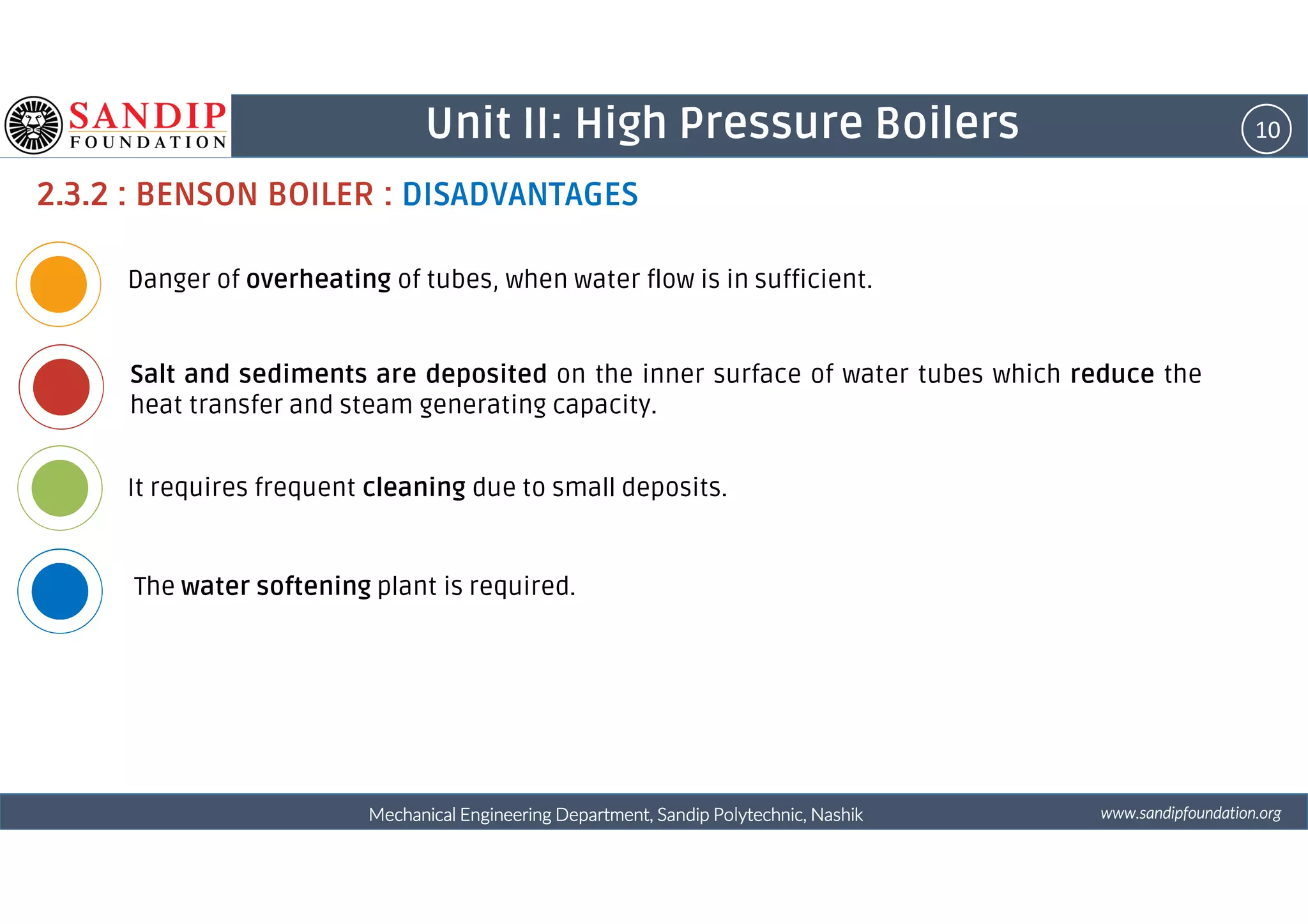 SANDIP FOUNDATION

Unit II: High Pressure Boilers

10

2.3.2 : BENSON BOILER : DISADVANTAGES

Danger of overheating of tubes, when water flow is in sufficient.

Salt and sediments are deposited on the inner surface of water tubes which reduce the heat transfer and steam generating capacity.

It requires frequent cleaning due to small deposits.

The water softening plant is required.

Mechanical Engineering Department, Sandip Polytechnic, Nashik

www.sandipfoundation.org